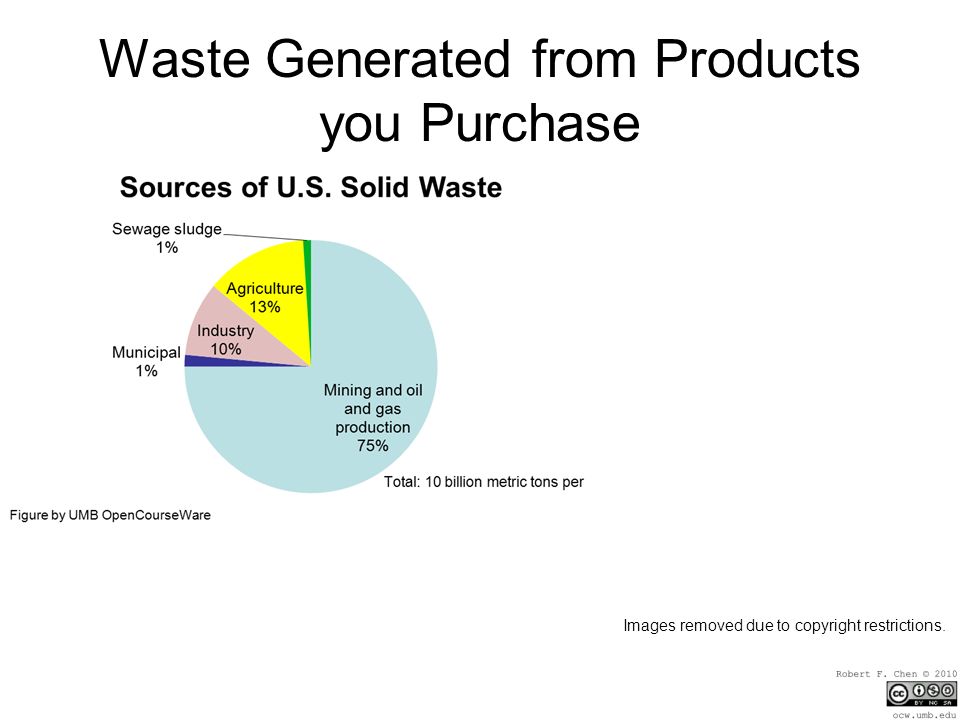 Waste Generated from Products you Purchase

Sources of U.S. Solid Waste

Sewage sludge
1%

Agriculture
13%

Industry
10%

Municipal
1%

Mining and oil and gas production
75%

Total: 10 billion metric tons per

Figure by UMB OpenCourseWare

Images removed due to copyright restrictions.

Robert F. Chen © 2010

BY NC SA

ocw.umb.edu